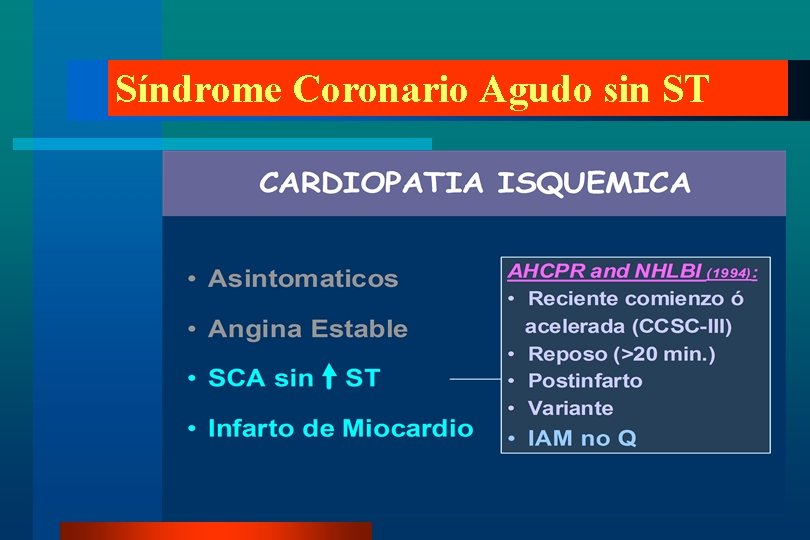 Síndrome Coronario Agudo sin ST

CARDIOPATIA ISQUEMICA

• Asintomaticos
• Angina Estable
• SCA sin ↑ ST
• Infarto de Miocardio

AHCPR and NHLBI (1994):
• Reciente comienzo ó acelerada (CCSC-III)
• Reposo (>20 min.)
• Postinfarto
• Variante
• IAM no Q